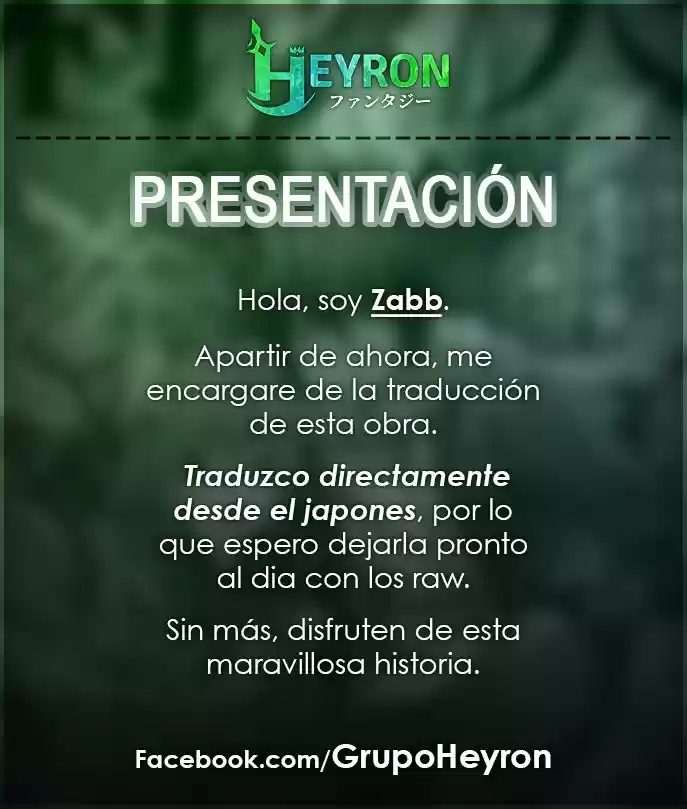 HEYRON
ファンタジー

PRESENTACIÓN

Hola, soy Zabb.

Apartir de ahora, me encargare de la traducción de esta obra.

Traduzco directamente desde el japones, por lo que espero dejarla pronto al dia con los raw.

Sin más, disfruten de esta maravillosa historia.

Facebook.com/GrupoHeyron